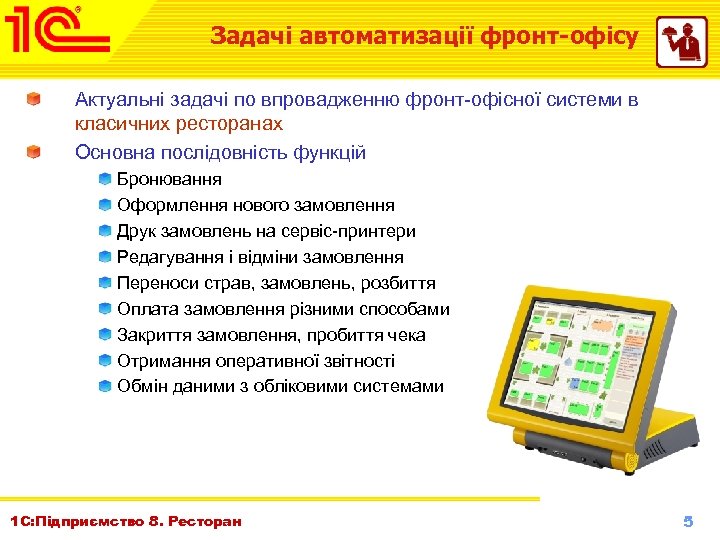 1С

Задачі автоматизації фронт-офісу

Актуальні задачі по впровадженню фронт-офісної системи в класичних ресторанах

Основна послідовність функцій

Бронювання

Оформлення нового замовлення

Друк замовлень на сервіс-принтери

Редагування і відміни замовлення

Переноси страв, замовлень, розбиття

Оплата замовлення різними способами

Закриття замовлення, пробиття чека

Отримання оперативної звітності

Обмін даними з обліковими системами

1С:Підприємство 8. Ресторан

5